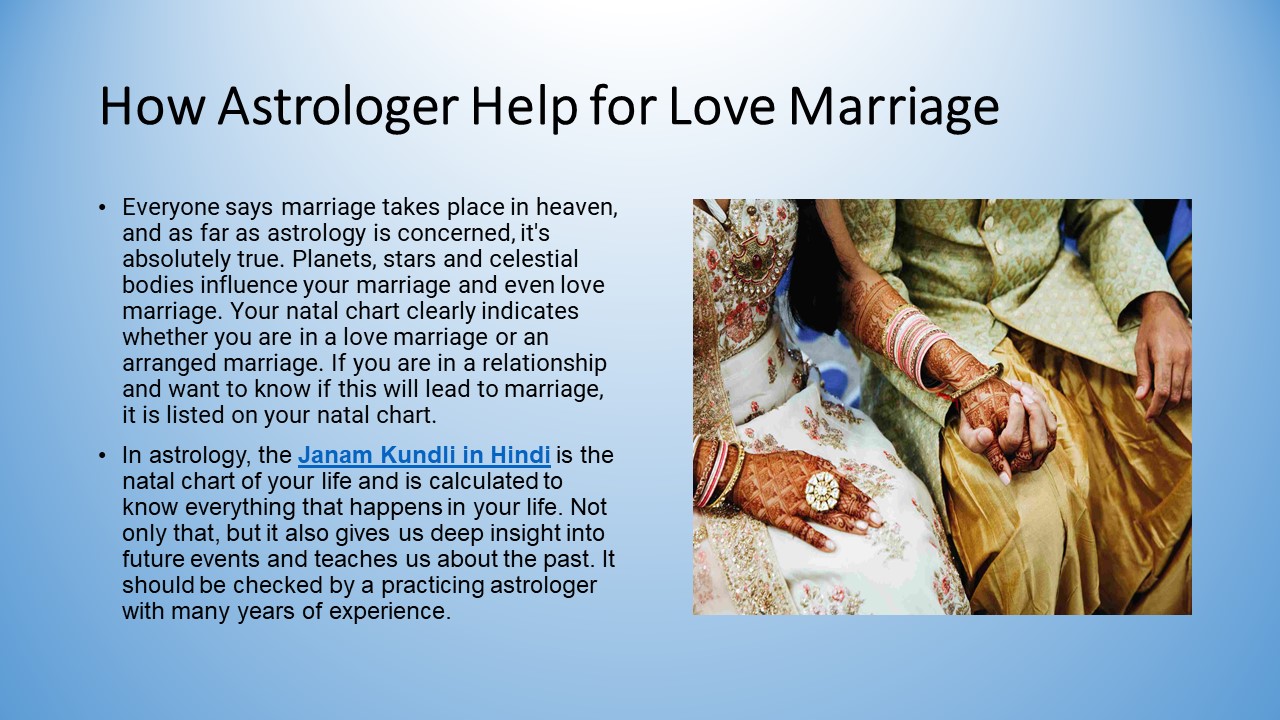 How Astrologer Help for Love Marriage

• Everyone says marriage takes place in heaven, and as far as astrology is concerned, it's absolutely true. Planets, stars and celestial bodies influence your marriage and even love marriage. Your natal chart clearly indicates whether you are in a love marriage or an arranged marriage. If you are in a relationship and want to know if this will lead to marriage, it is listed on your natal chart.

• In astrology, the Janam Kundli in Hindi is the natal chart of your life and is calculated to know everything that happens in your life. Not only that, but it also gives us deep insight into future events and teaches us about the past. It should be checked by a practicing astrologer with many years of experience.